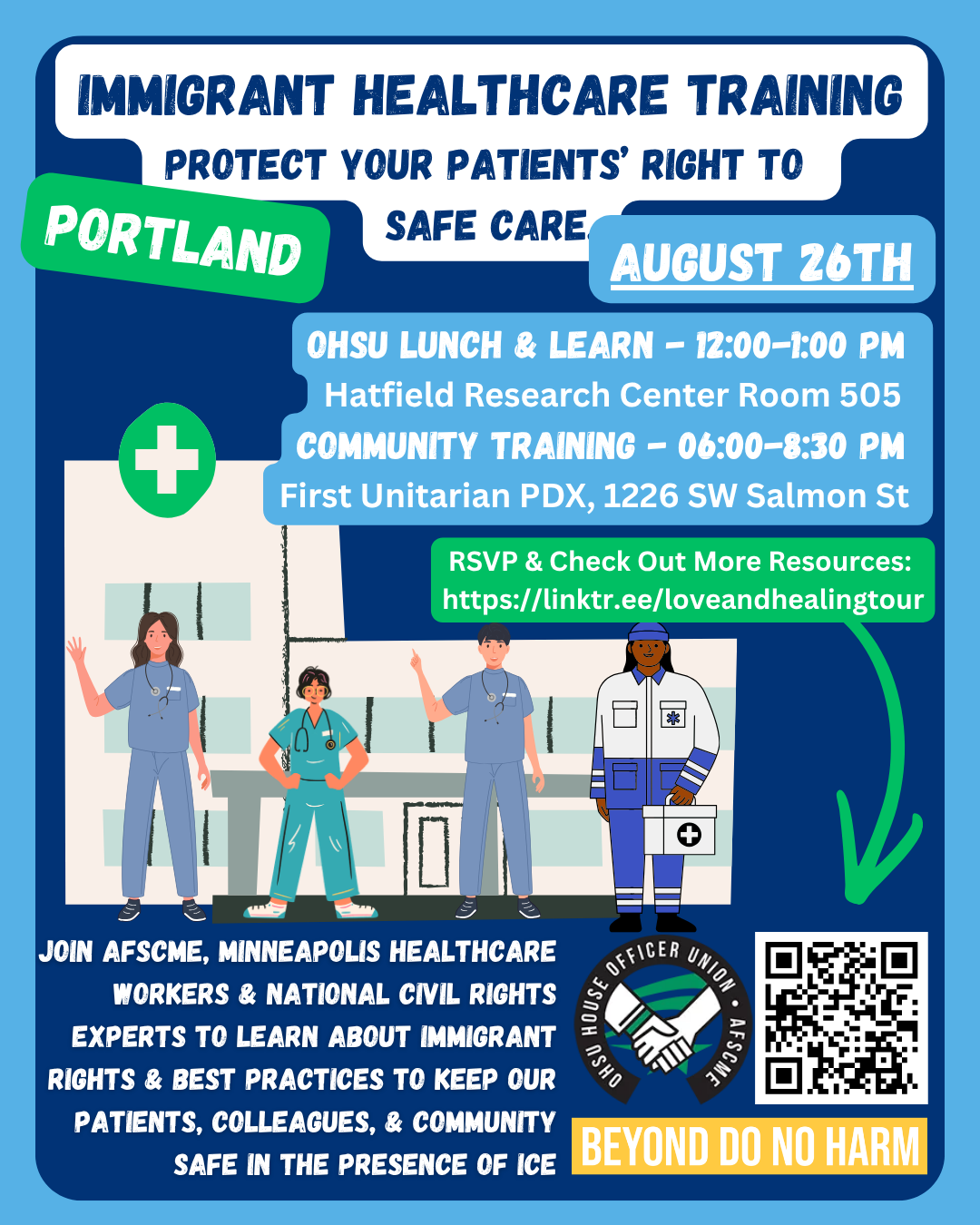 IMMIGRANT HEALTHCARE TRAINING

PROTECT YOUR PATIENTS' RIGHT TO SAFE CARE.

PORTLAND

AUGUST 26TH

OHSU LUNCH & LEARN - 12:00-1:00 PM
Hatfield Research Center Room 505
COMMUNITY TRAINING - 06:00-8:30 PM
First Unitarian PDX, 1226 SW Salmon St

RSVP & Check Out More Resources:
https://linktr.ee/loveandhealingtour

JOIN AFSCME, MINNEAPOLIS HEALTHCARE WORKERS & NATIONAL CIVIL RIGHTS EXPERTS TO LEARN ABOUT IMMIGRANT RIGHTS & BEST PRACTICES TO KEEP OUR PATIENTS, COLLEAGUES, & COMMUNITY SAFE IN THE PRESENCE OF ICE

OHSU HOUSE OFFICER UNION • AFSCME

BEYOND DO NO HARM